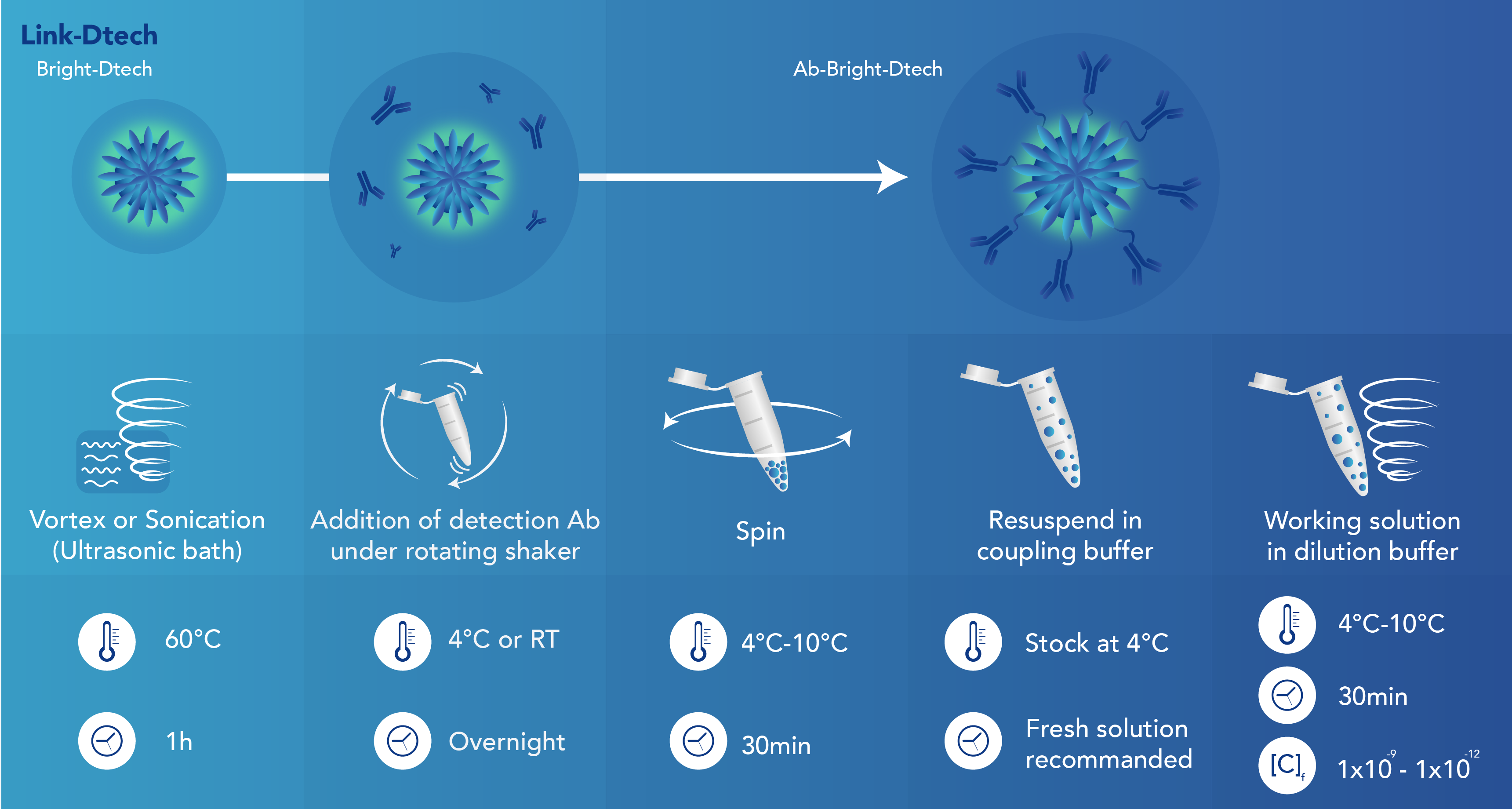 Link-Dtech
Bright-Dtech

Ab-Bright-Dtech

Vortex or Sonication (Ultrasonic bath)

60°C

1h

Addition of detection Ab under rotating shaker

4°C or RT

Overnight

Spin

4°C-10°C

30min

Resuspend in coupling buffer

Stock at 4°C

Fresh solution recommanded

Working solution in dilution buffer

4°C-10°C

30min

$[C]_f$ $1x10^{-9}$ - $1x10^{-12}$